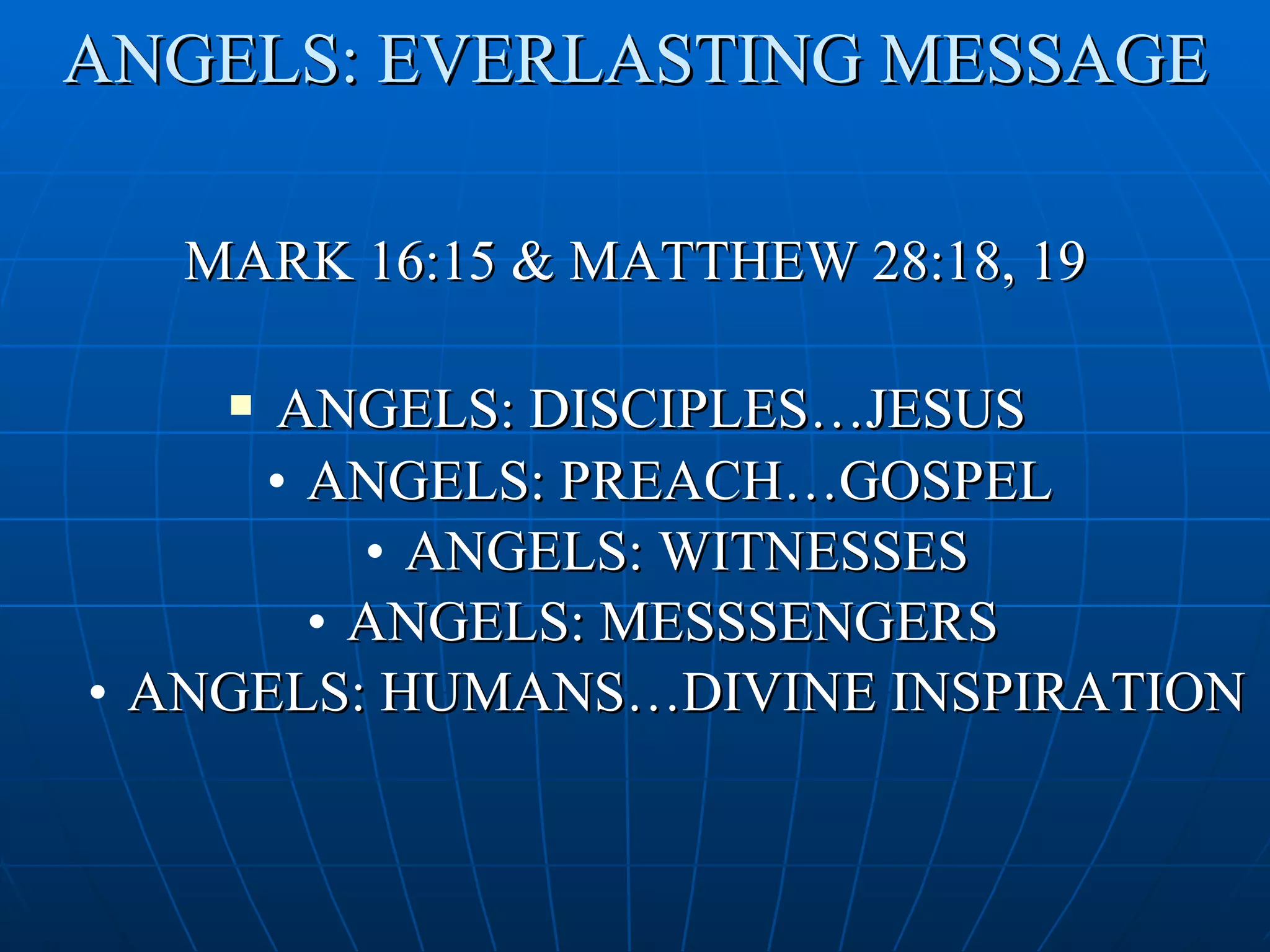 ANGELS: EVERLASTING MESSAGE

MARK 16:15 & MATTHEW 28:18, 19

▪ ANGELS: DISCIPLES…JESUS
• ANGELS: PREACH…GOSPEL
• ANGELS: WITNESSES
• ANGELS: MESSSENGERS
• ANGELS: HUMANS…DIVINE INSPIRATION